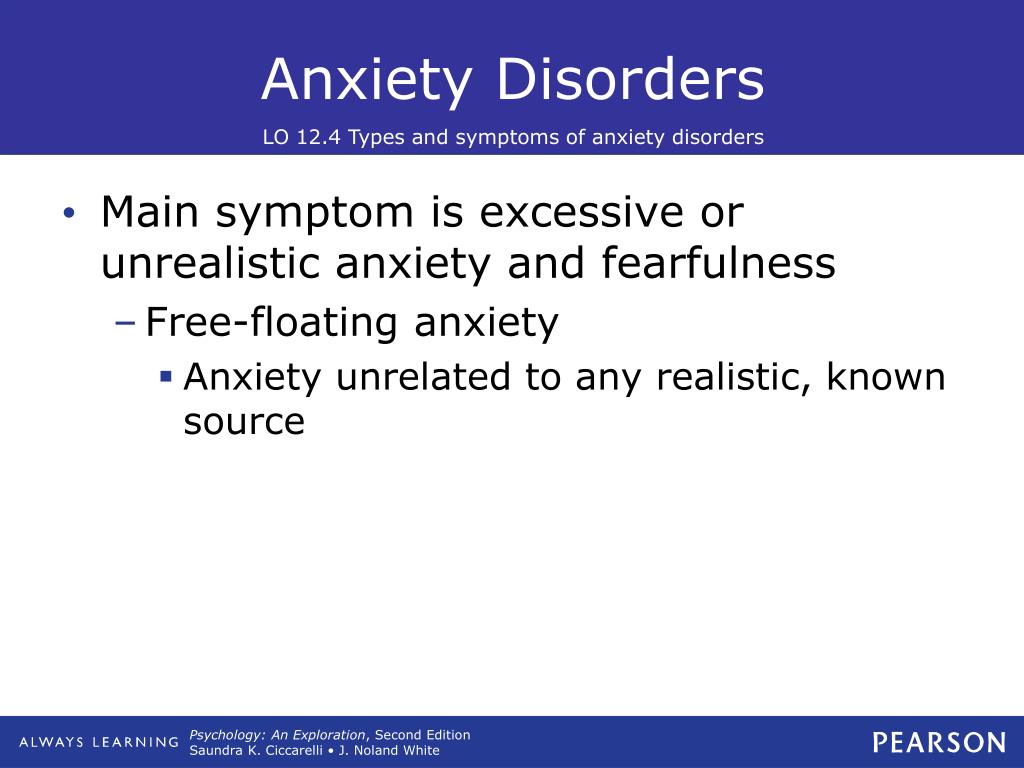 Anxiety Disorders

LO 12.4 Types and symptoms of anxiety disorders

• Main symptom is excessive or unrealistic anxiety and fearfulness

– Free-floating anxiety

▪ Anxiety unrelated to any realistic, known source

ALWAYS LEARNING

Psychology: An Exploration, Second Edition
Saundra K. Ciccarelli • J. Noland White

PEARSON